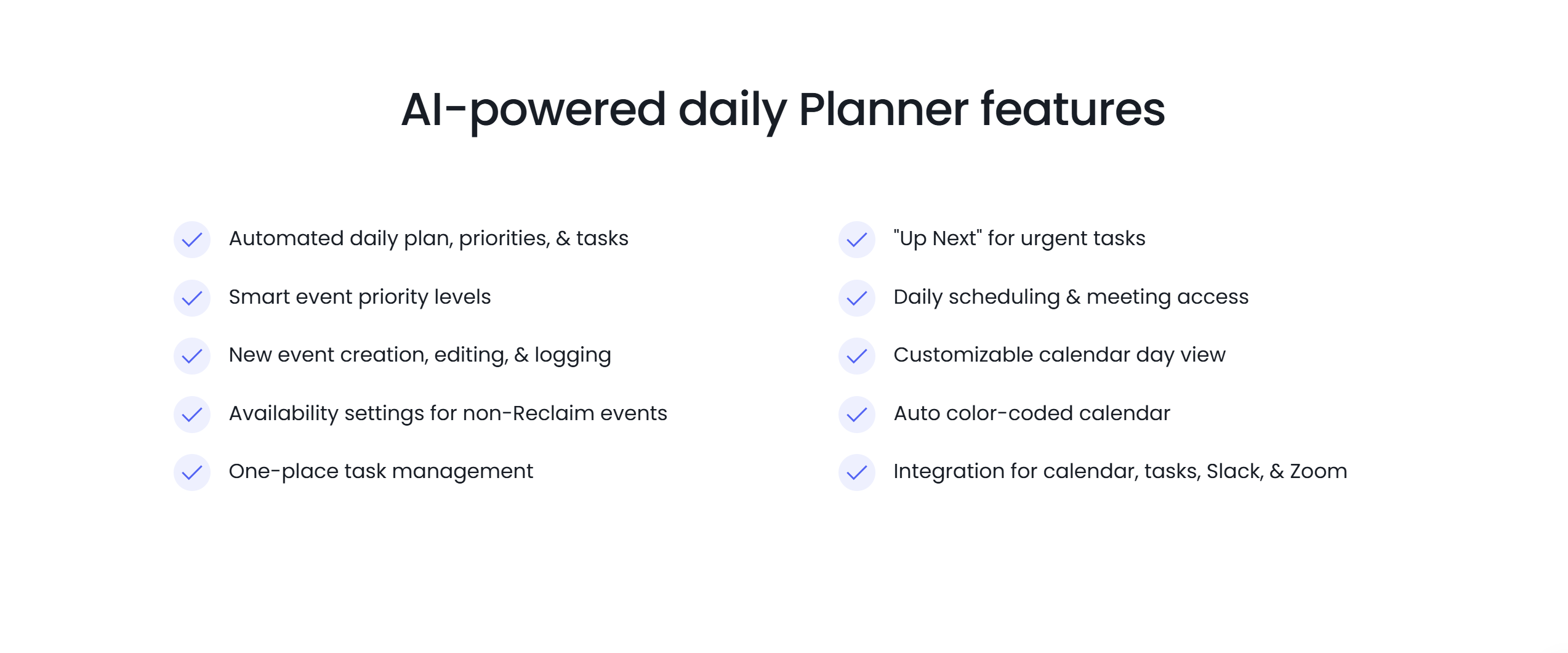 AI-powered daily Planner features

Automated daily plan, priorities, & tasks

Smart event priority levels

New event creation, editing, & logging

Availability settings for non-Reclaim events

One-place task management

"Up Next" for urgent tasks

Daily scheduling & meeting access

Customizable calendar day view

Auto color-coded calendar

Integration for calendar, tasks, Slack, & Zoom